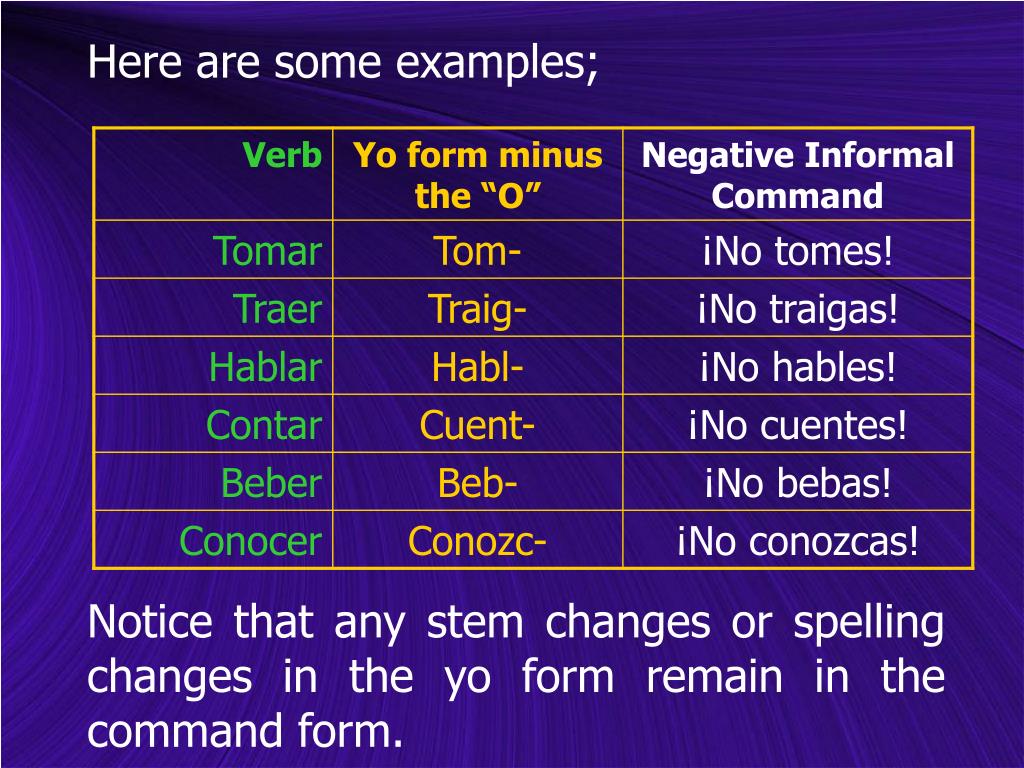 Here are some examples;

| Verb | Yo form minus the “O” | Negative Informal Command |
|---|---|---|
| Tomar | Tom- | ¡No tomes! |
| Traer | Traig- | ¡No traigas! |
| Hablar | Habl- | ¡No hables! |
| Contar | Cuent- | ¡No cuentes! |
| Beber | Beb- | ¡No bebas! |
| Conocer | Conozc- | ¡No conozcas! |

Notice that any stem changes or spelling changes in the yo form remain in the command form.